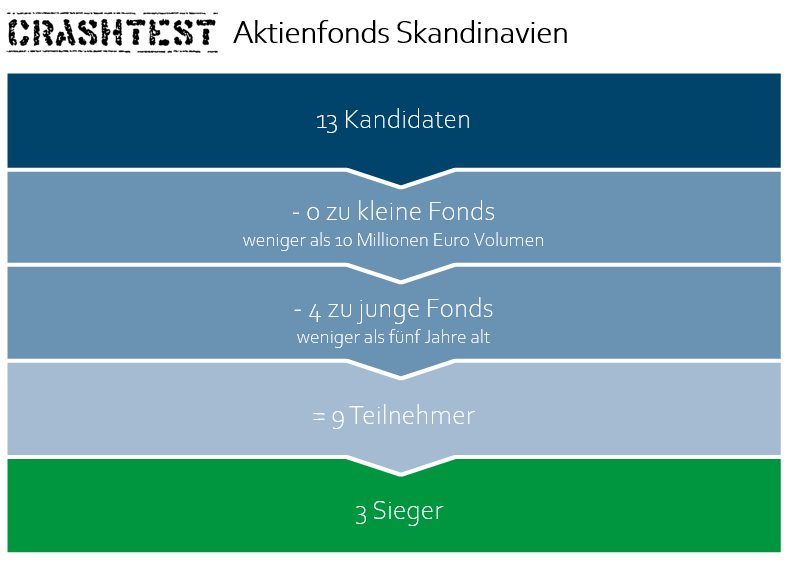 CRASHTEST Aktienfonds Skandinavien

13 Kandidaten

- 0 zu kleine Fonds
weniger als 10 Millionen Euro Volumen

- 4 zu junge Fonds
weniger als fünf Jahre alt

= 9 Teilnehmer

3 Sieger